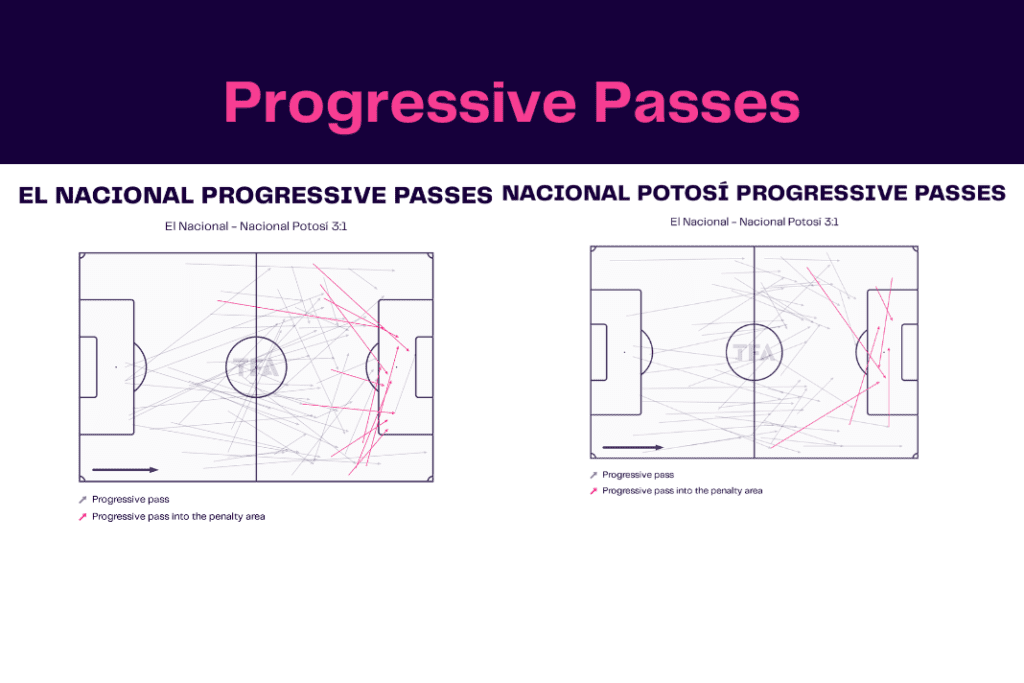 Progressive Passes

EL NACIONAL PROGRESSIVE PASSES

El Nacional - Nacional Potosí 3:1

TFA

Progressive pass

Progressive pass into the penalty area

NACIONAL POTOSÍ PROGRESSIVE PASSES

El Nacional - Nacional Potosí 3:1

TFA

Progressive pass

Progressive pass into the penalty area